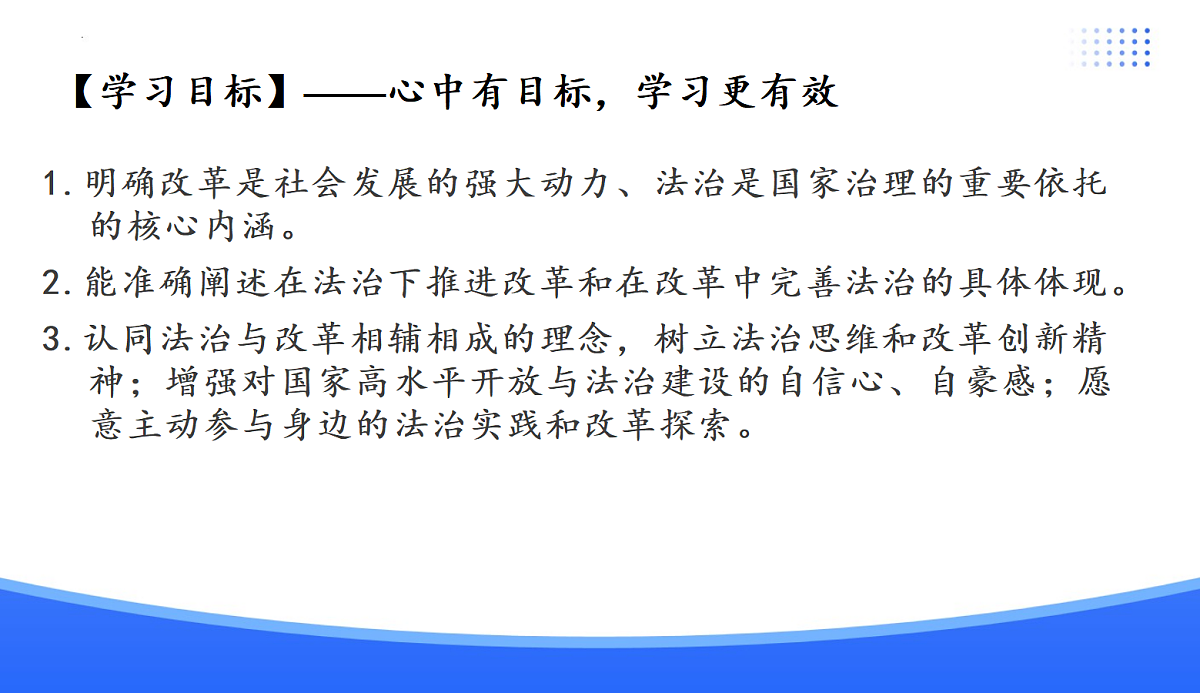 【学习目标】——心中有目标，学习更有效

1. 明确改革是社会发展的强大动力、法治是国家治理的重要依托的核心内涵。

2. 能准确阐述在法治下推进改革和在改革中完善法治的具体体现。

3. 认同法治与改革相辅相成的理念，树立法治思维和改革创新精神；增强对国家高水平开放与法治建设的自信心、自豪感；愿意主动参与身边的法治实践和改革探索。